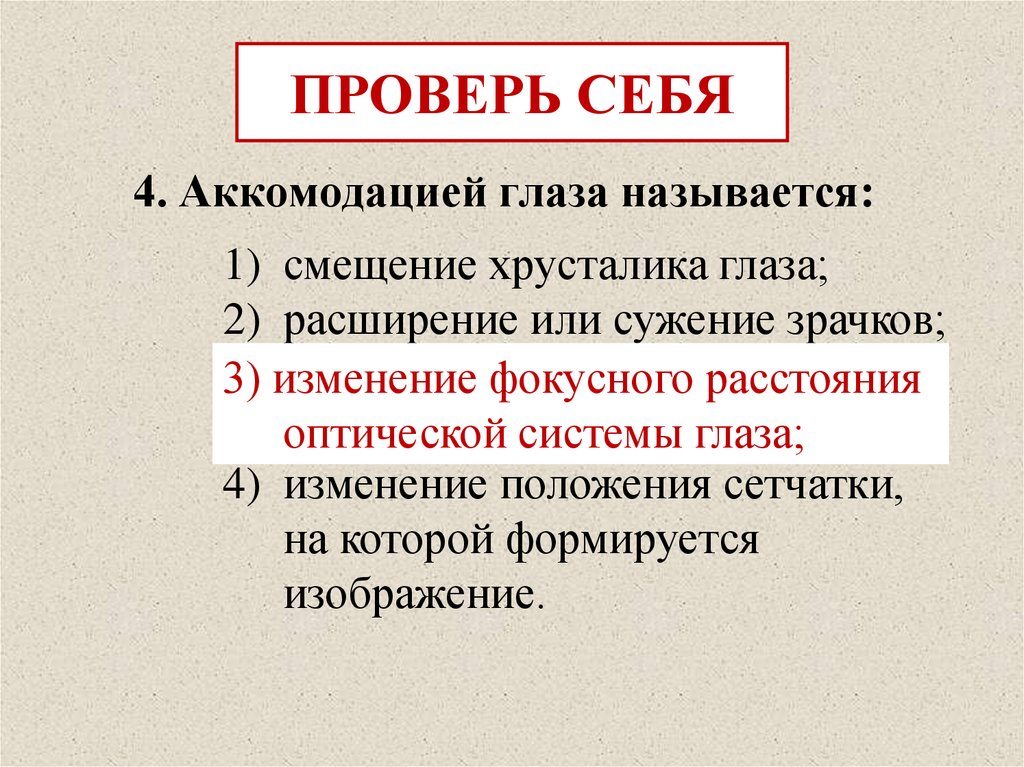 ПРОВЕРЬ СЕБЯ

4. Аккомодацией глаза называется:

1) смещение хрусталика глаза;
2) расширение или сужение зрачков;
3) изменение фокусного расстояния оптической системы глаза;
4) изменение положения сетчатки, на которой формируется изображение.